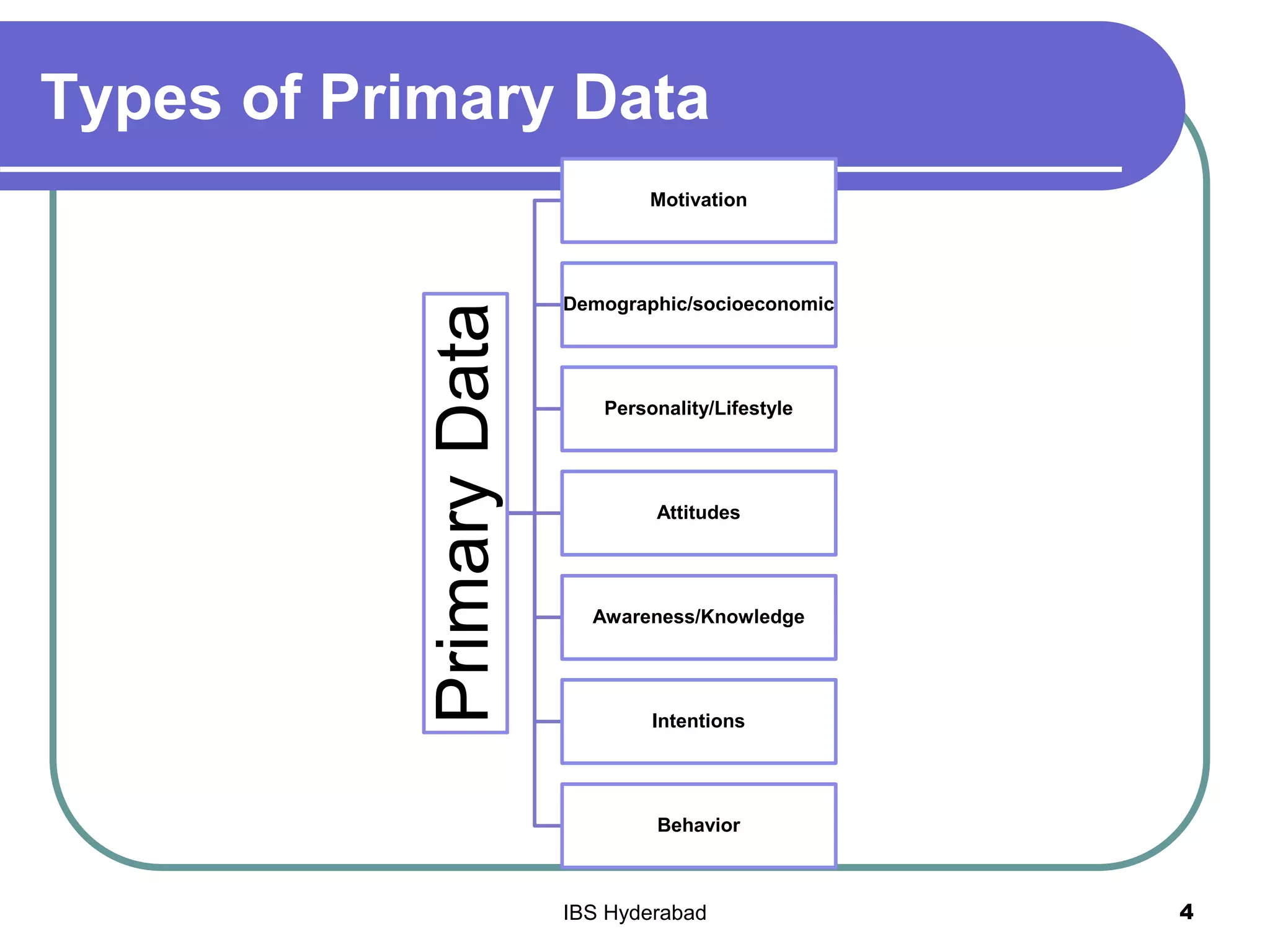 Types of Primary Data

Primary Data

Motivation

Demographic/socioeconomic

Personality/Lifestyle

Attitudes

Awareness/Knowledge

Intentions

Behavior

IBS Hyderabad

4